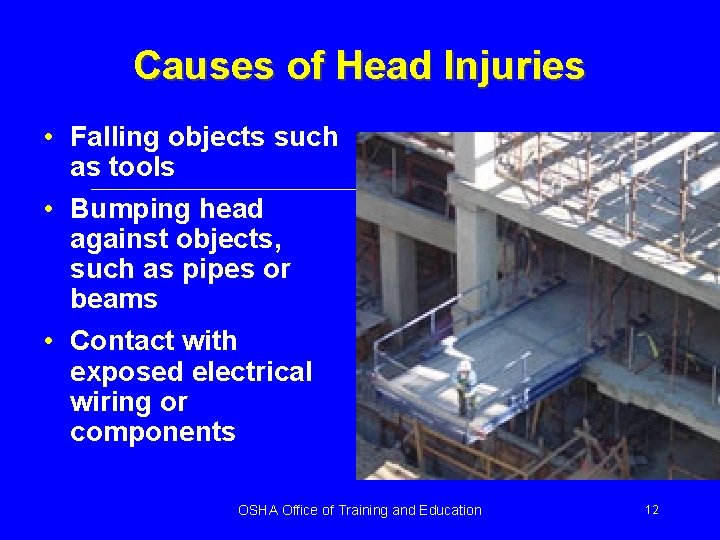 Causes of Head Injuries

• Falling objects such as tools
• Bumping head against objects, such as pipes or beams
• Contact with exposed electrical wiring or components

OSHA Office of Training and Education

12